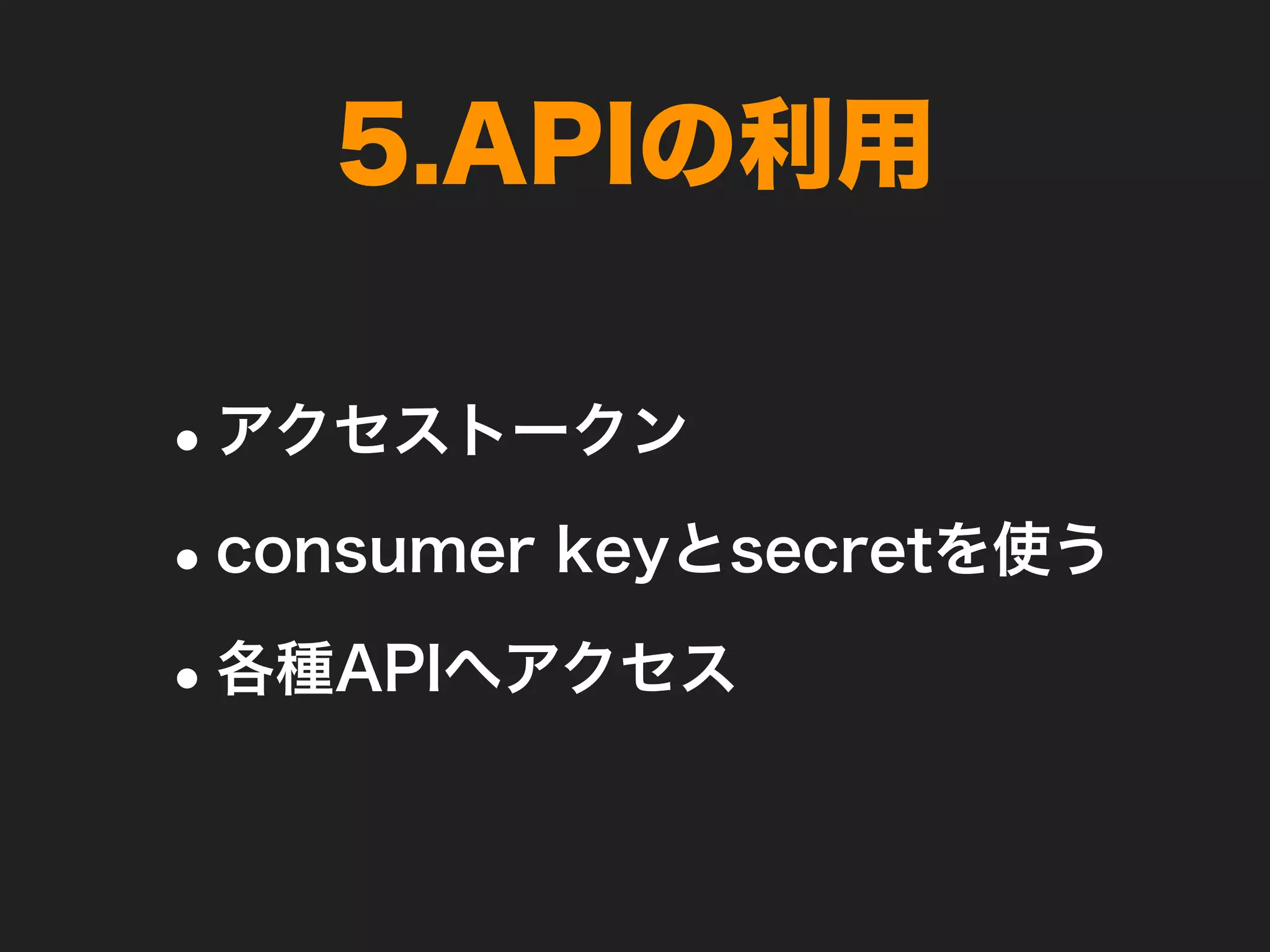 5.APIの利用

• アクセストークン
• consumer keyとsecretを使う
• 各種APIへアクセス